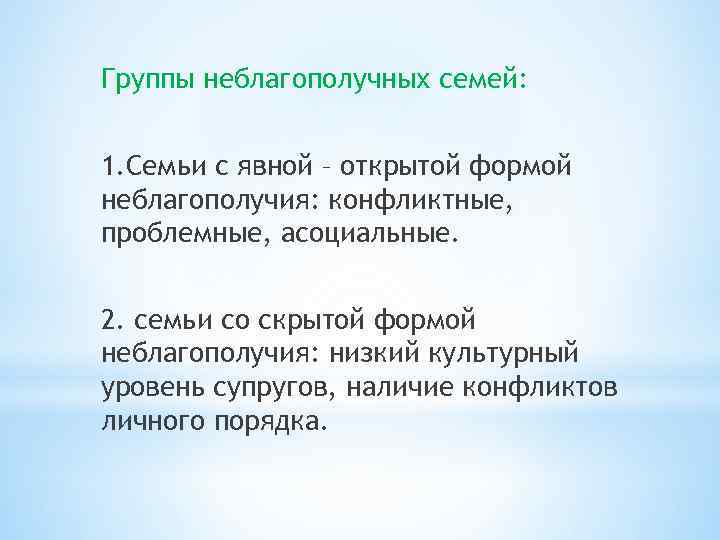 Группы неблагополучных семей:

1.Семьи с явной – открытой формой неблагополучия: конфликтные, проблемные, асоциальные.

2. семьи со скрытой формой неблагополучия: низкий культурный уровень супругов, наличие конфликтов личного порядка.